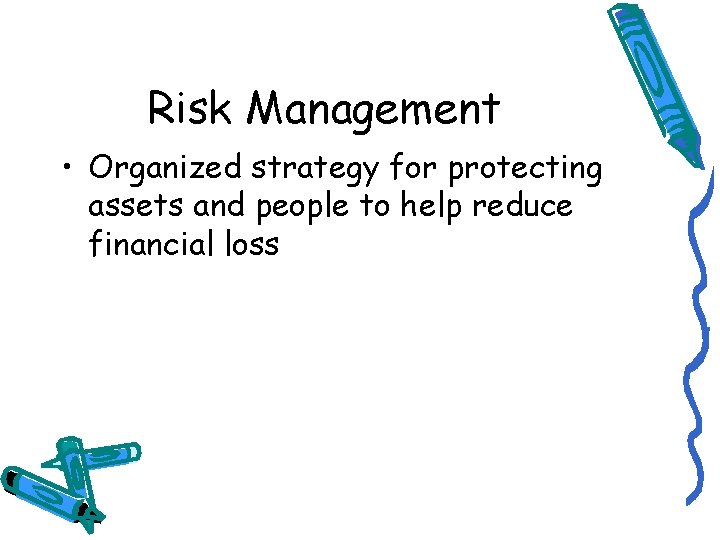 Risk Management

• Organized strategy for protecting assets and people to help reduce financial loss